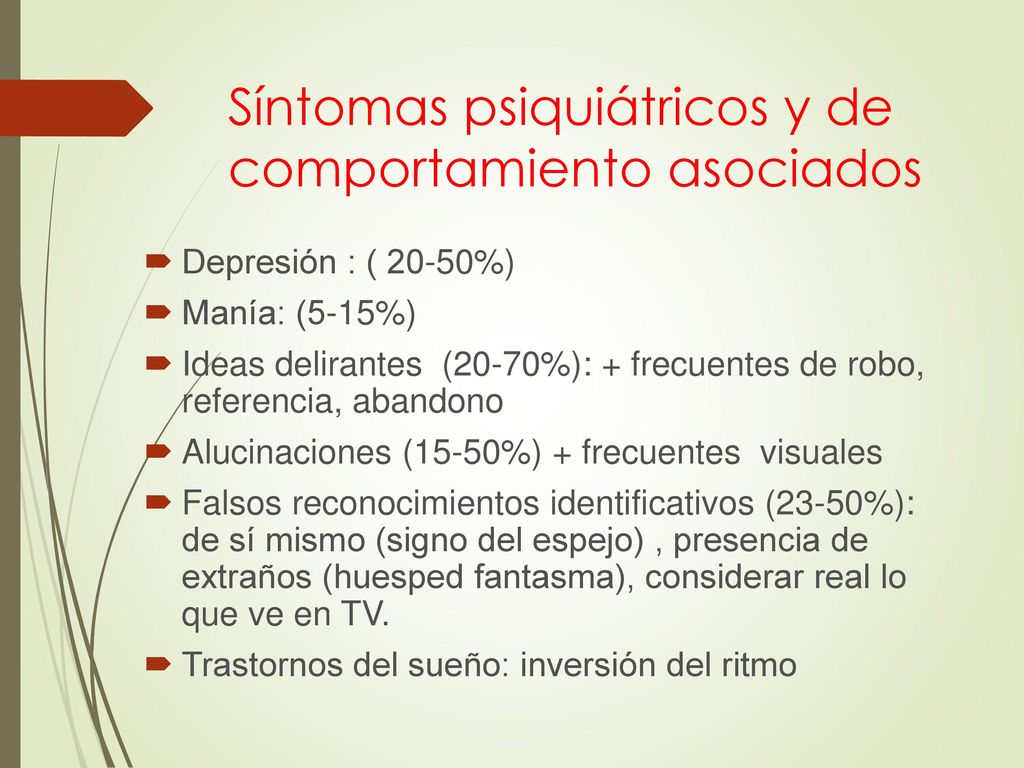 Síntomas psiquiátricos y de comportamiento asociados

Depresión : ( 20-50%)

Manía: (5-15%)

Ideas delirantes (20-70%): + frecuentes de robo, referencia, abandono

Alucinaciones (15-50%) + frecuentes visuales

Falsos reconocimientos identificativos (23-50%): de sí mismo (signo del espejo) , presencia de extraños (huesped fantasma), considerar real lo que ve en TV.

Trastornos del sueño: inversión del ritmo